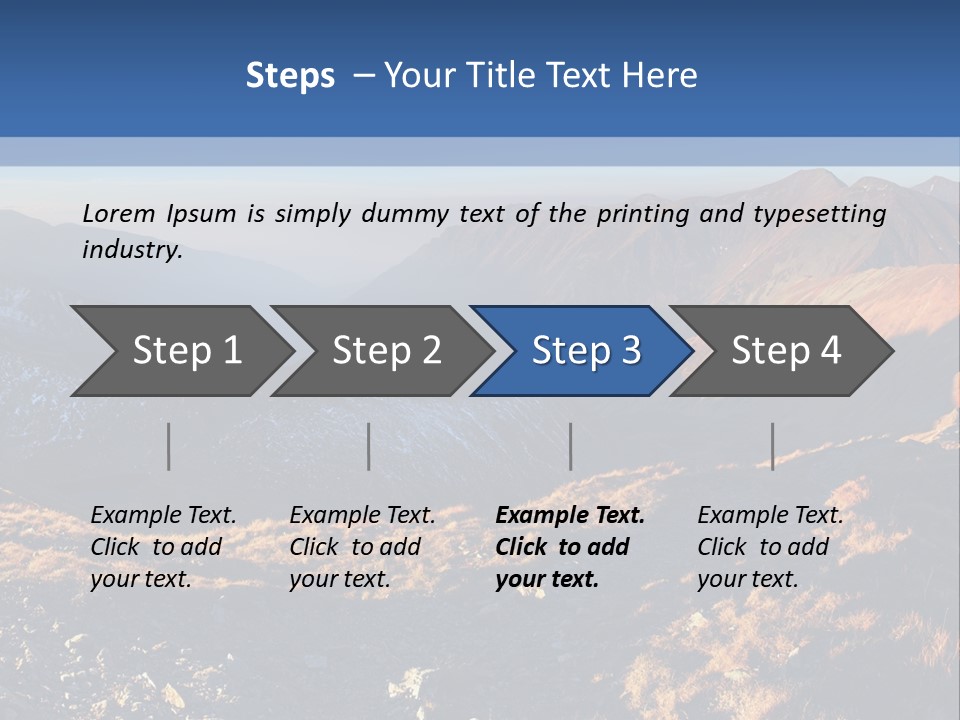 Steps – Your Title Text Here

Lorem Ipsum is simply dummy text of the printing and typesetting industry.

Step 1

Step 2

Step 3

Step 4

Example Text. Click to add your text.

Example Text. Click to add your text.

Example Text. Click to add your text.

Example Text. Click to add your text.